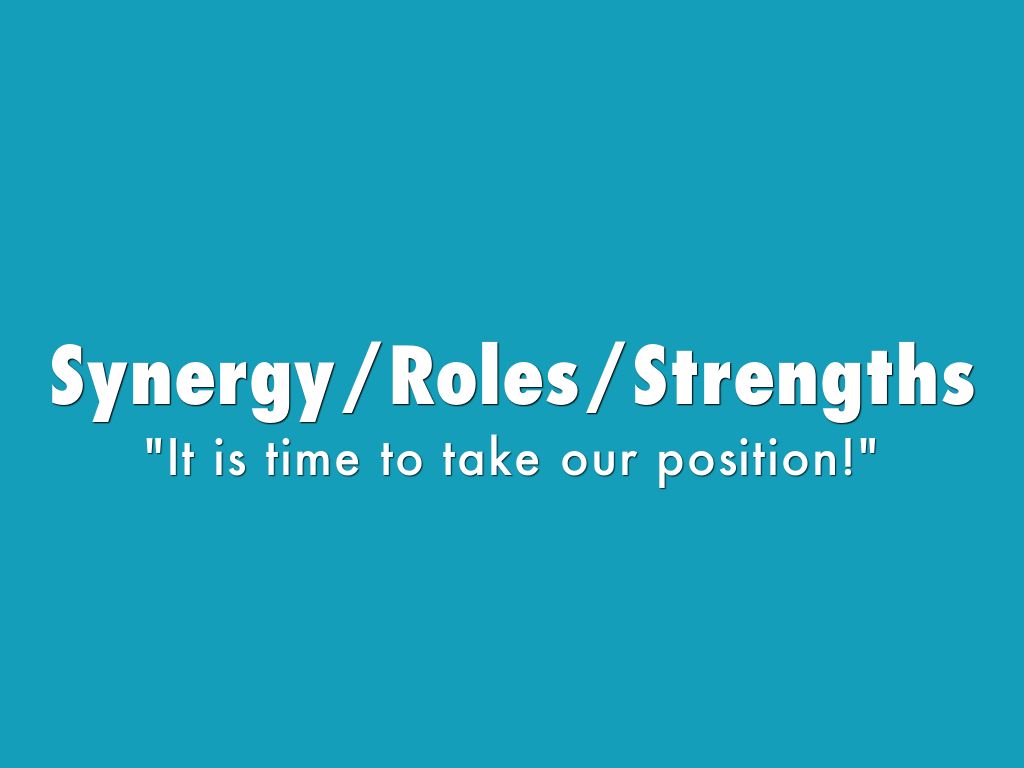 Synergy/Roles/Strengths
"It is time to take our position!"